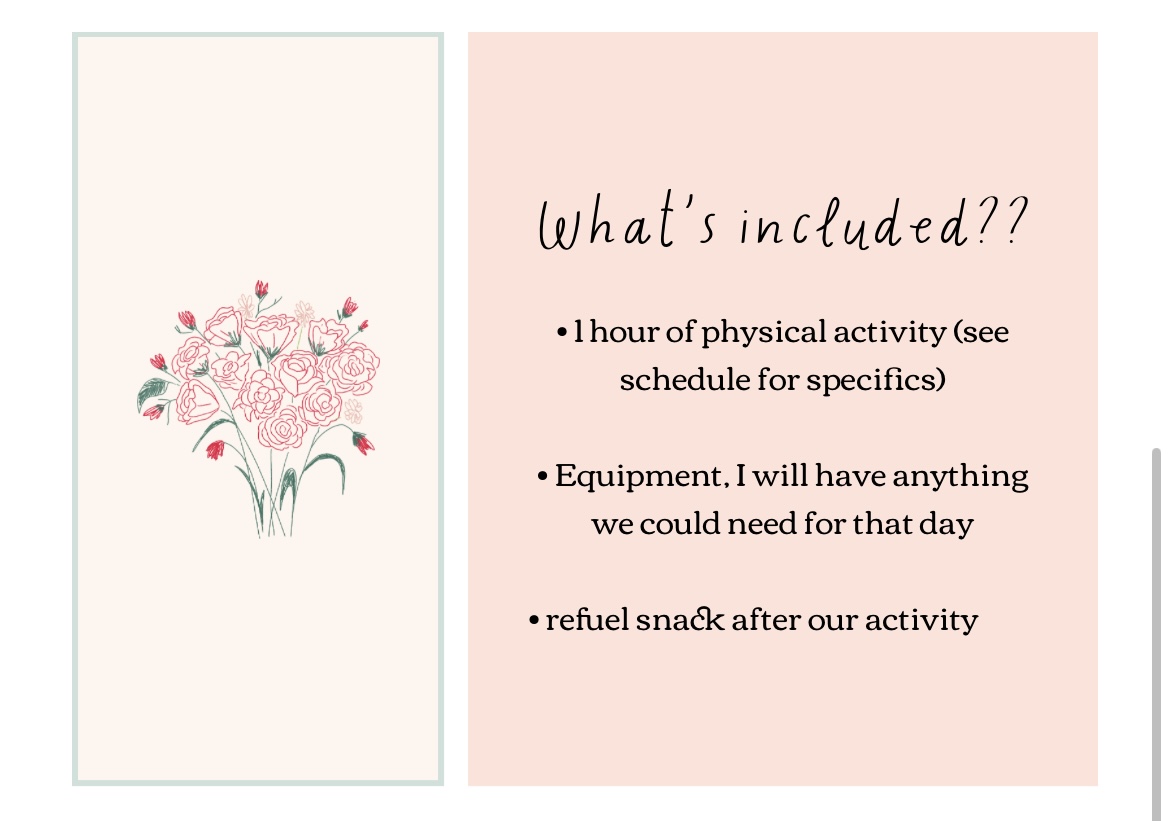 What's included??

• 1 hour of physical activity (see schedule for specifics)

• Equipment, I will have anything we could need for that day

• refuel snack after our activity